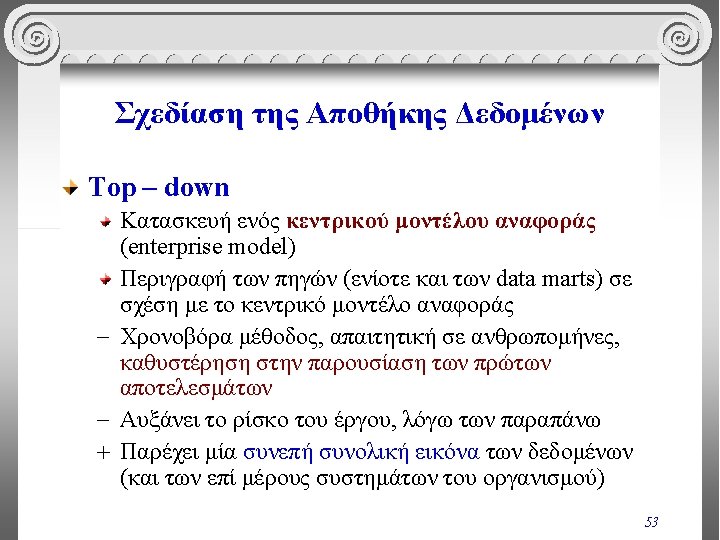 Σχεδίαση της Αποθήκης Δεδομένων

Top – down

Κατασκευή ενός κεντρικού μοντέλου αναφοράς (enterprise model)

Περιγραφή των πηγών (ενίοτε και των data marts) σε σχέση με το κεντρικό μοντέλο αναφοράς

– Χρονοβόρα μέθοδος, απαιτητική σε ανθρωπομήνες, καθυστέρηση στην παρουσίαση των πρώτων αποτελεσμάτων

– Αυξάνει το ρίσκο του έργου, λόγω των παραπάνω

+ Παρέχει μία συνεπή συνολική εικόνα των δεδομένων (και των επί μέρους συστημάτων του οργανισμού)

53